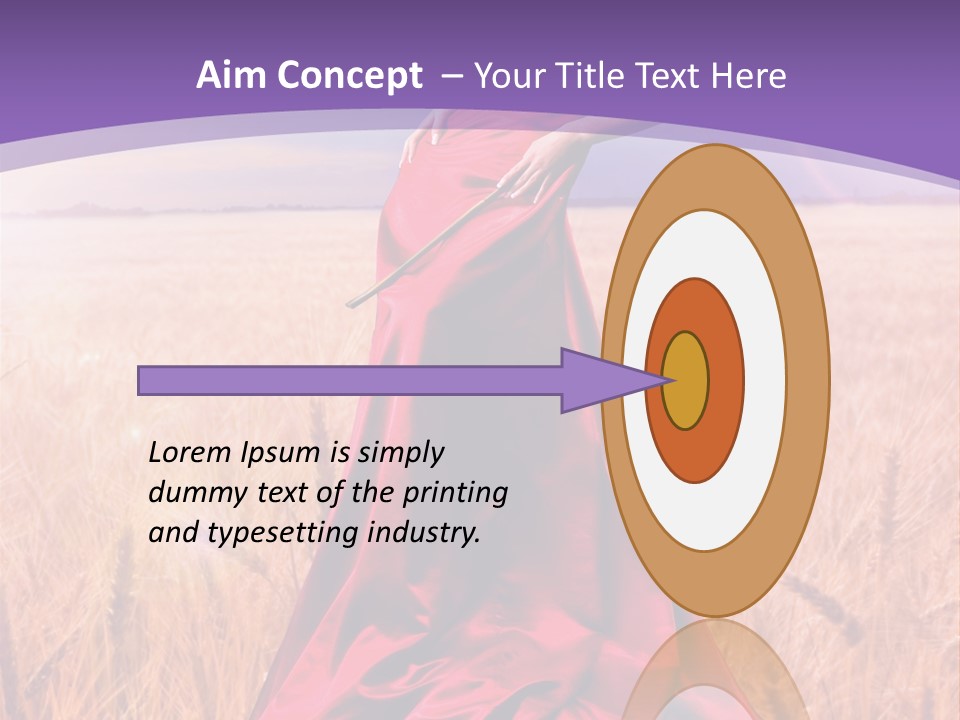 Aim Concept – Your Title Text Here

Lorem Ipsum is simply dummy text of the printing and typesetting industry.